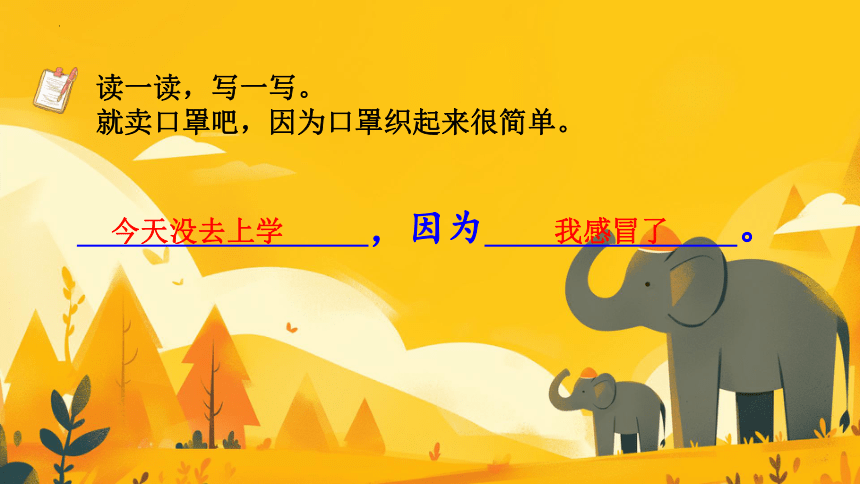 读一读，写一写。
就卖口罩吧，因为口罩织起来很简单。

今天没去上学，因为我感冒了。